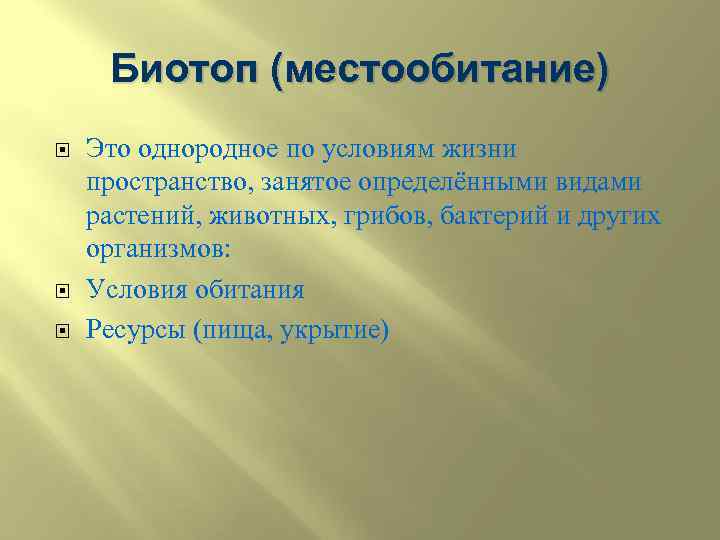 Биотоп (местообитание)

Это однородное по условиям жизни пространство, занятое определёнными видами растений, животных, грибов, бактерий и других организмов:

Условия обитания

Ресурсы (пища, укрытие)